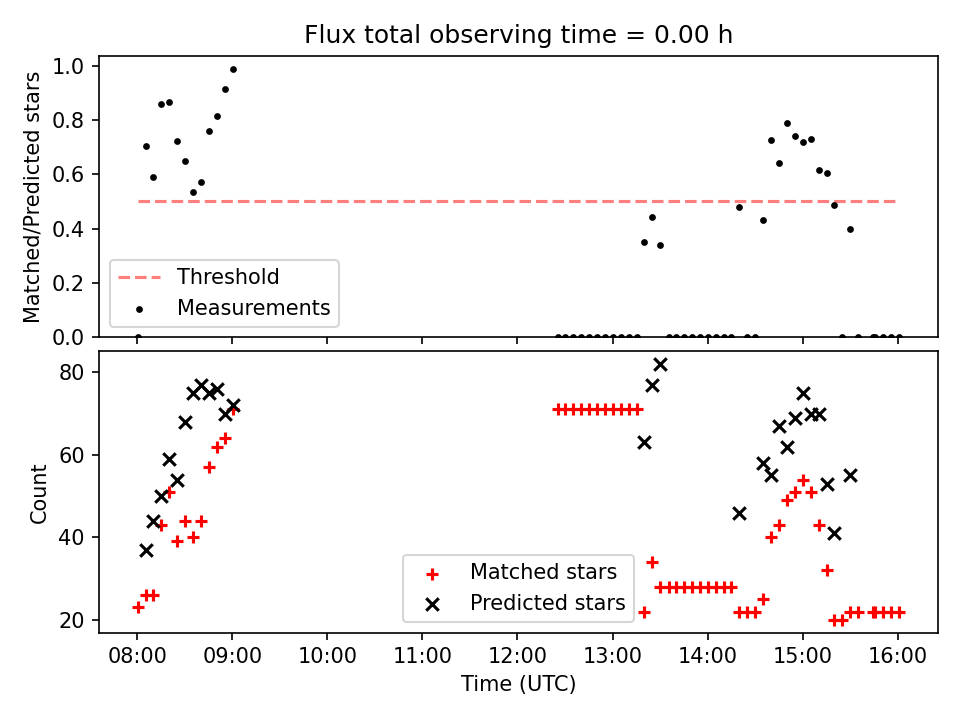 Flux total observing time = 0.00 h

Matched/Predicted stars

1.0
0.8
0.6
0.4
0.2
0.0

Threshold
Measurements

Count

80
60
40
20

Matched stars
Predicted stars

08:00 09:00 10:00 11:00 12:00 13:00 14:00 15:00 16:00

Time (UTC)